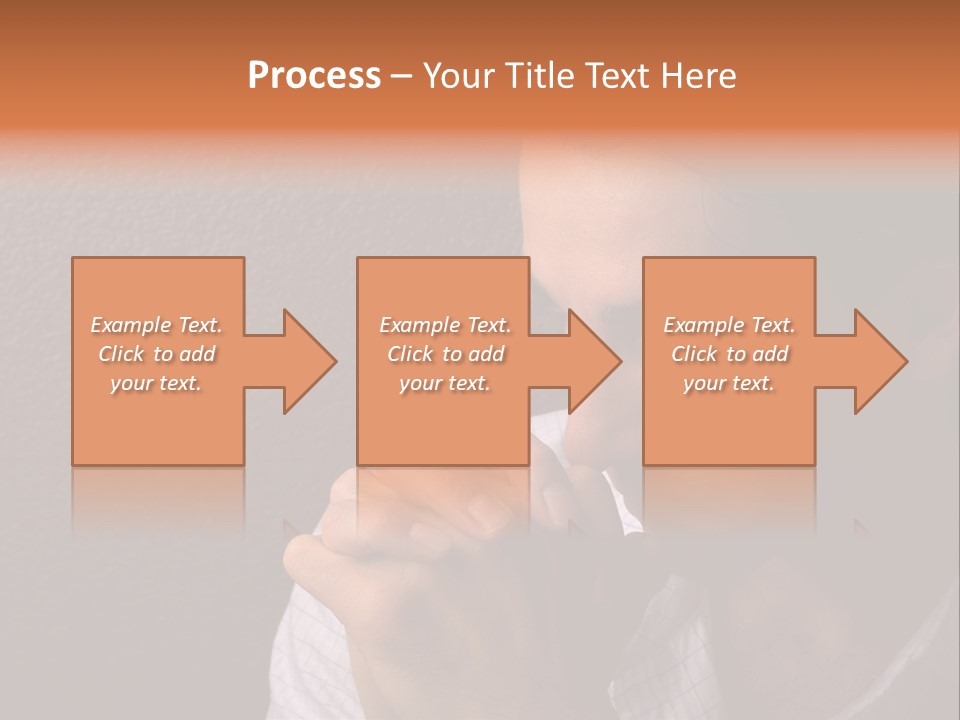 Process – Your Title Text Here

Example Text. Click to add your text.

Example Text. Click to add your text.

Example Text. Click to add your text.